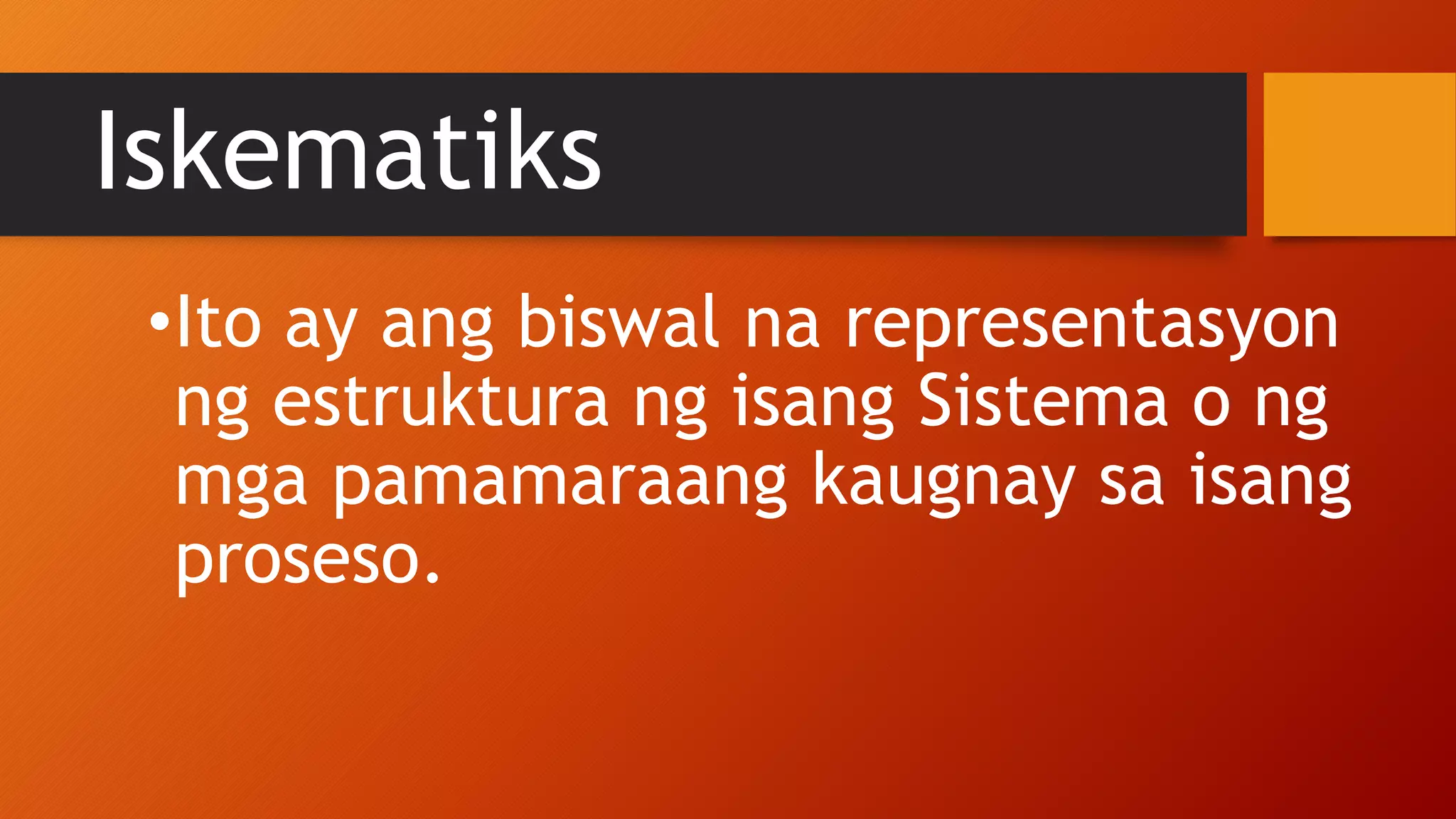 Iskematiks

•Ito ay ang biswal na representasyon ng estruktura ng isang Sistema o ng mga pamamaraang kaugnay sa isang proseso.